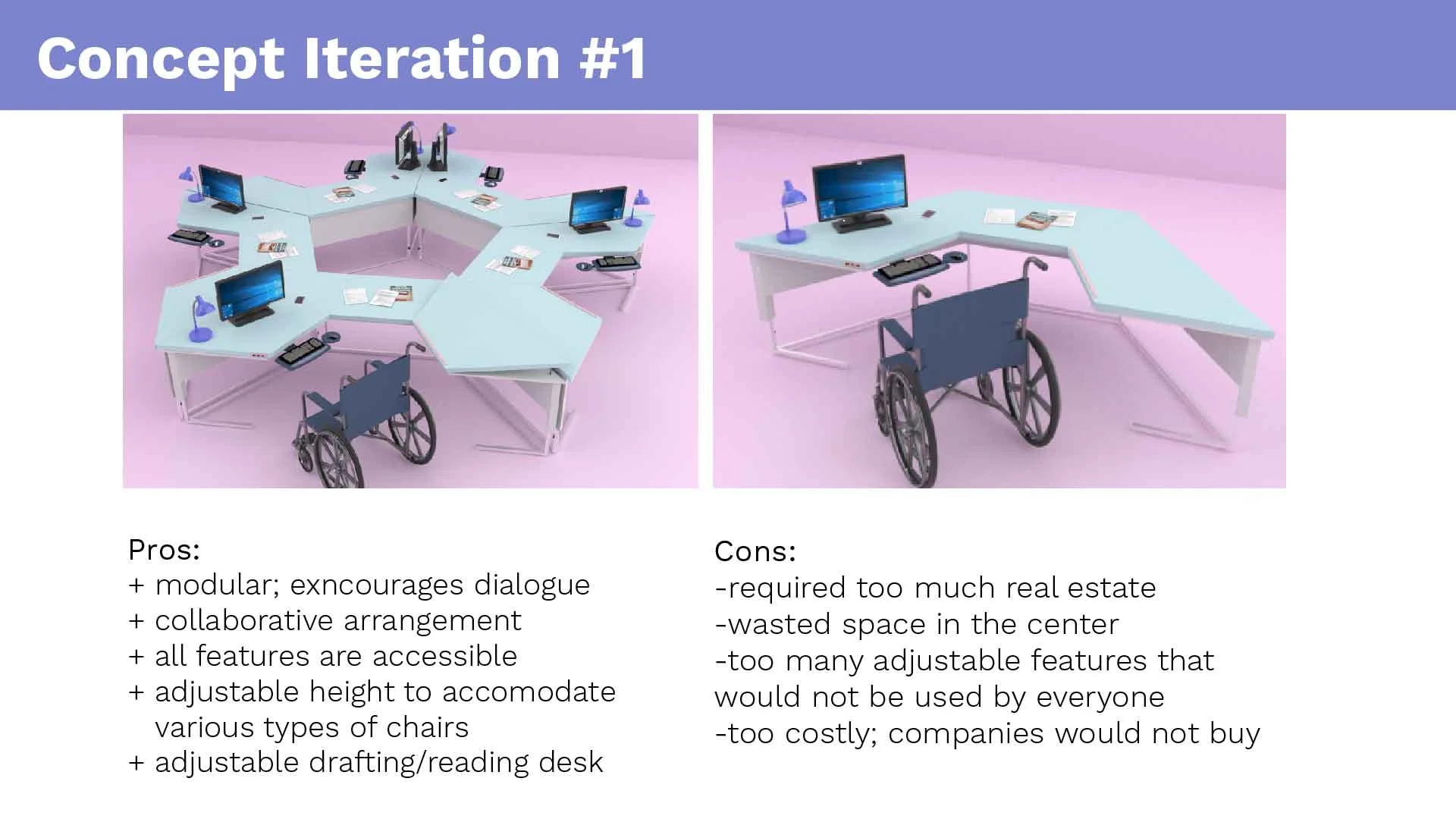 Concept Iteration #1

Pros:
+ modular; exncourages dialogue
+ collaborative arrangement
+ all features are accessible
+ adjustable height to accomodate various types of chairs
+ adjustable drafting/reading desk

Cons:
-required too much real estate
-wasted space in the center
-too many adjustable features that would not be used by everyone
-too costly; companies would not buy